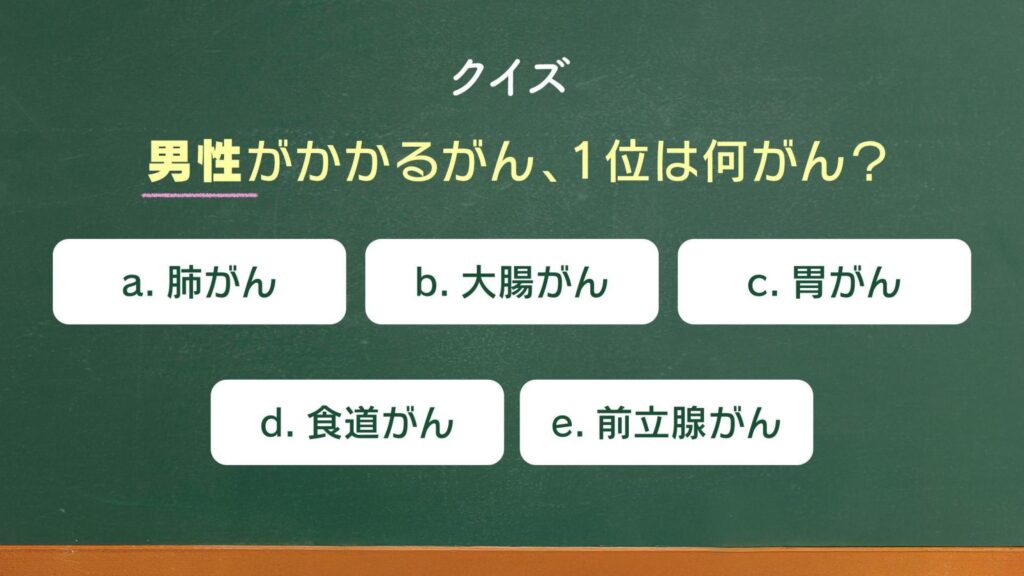 クイズ

男性がかかるがん、1位は何がん？

a. 肺がん

b. 大腸がん

c. 胃がん

d. 食道がん

e. 前立腺がん